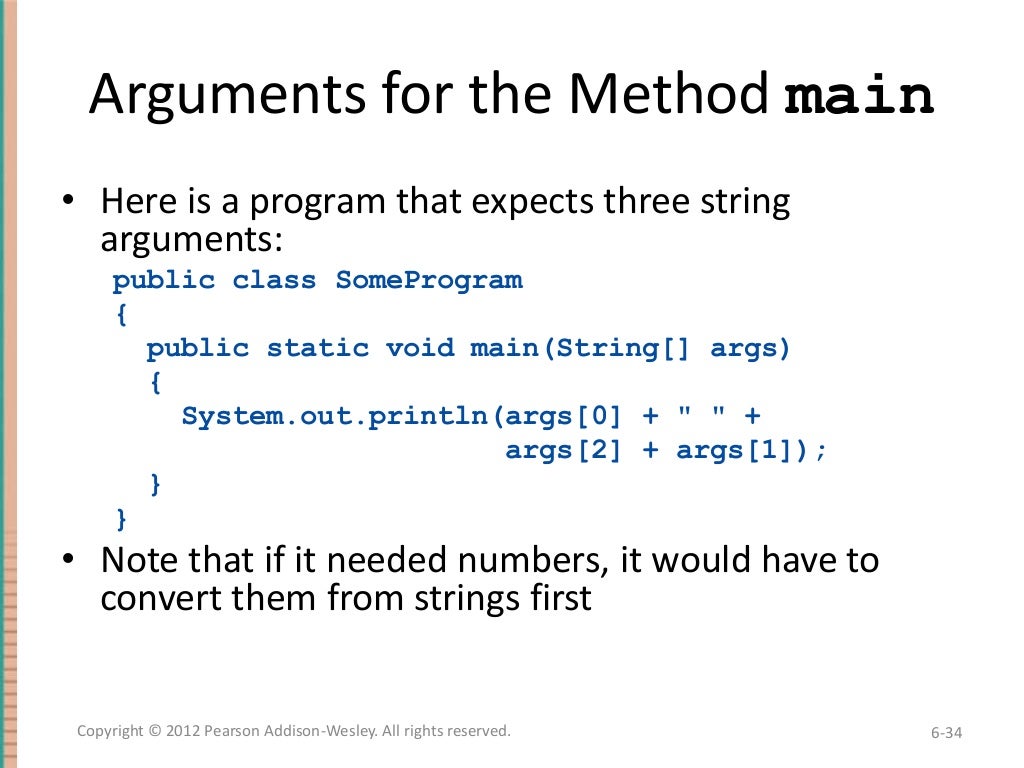 Arguments for the Method main

• Here is a program that expects three string arguments:

public class SomeProgram
{
  public static void main(String[] args)
  {
    System.out.println(args[0] + " " +
                       args[2] + args[1]);
  }
}

• Note that if it needed numbers, it would have to convert them from strings first

Copyright © 2012 Pearson Addison-Wesley. All rights reserved.

6-34